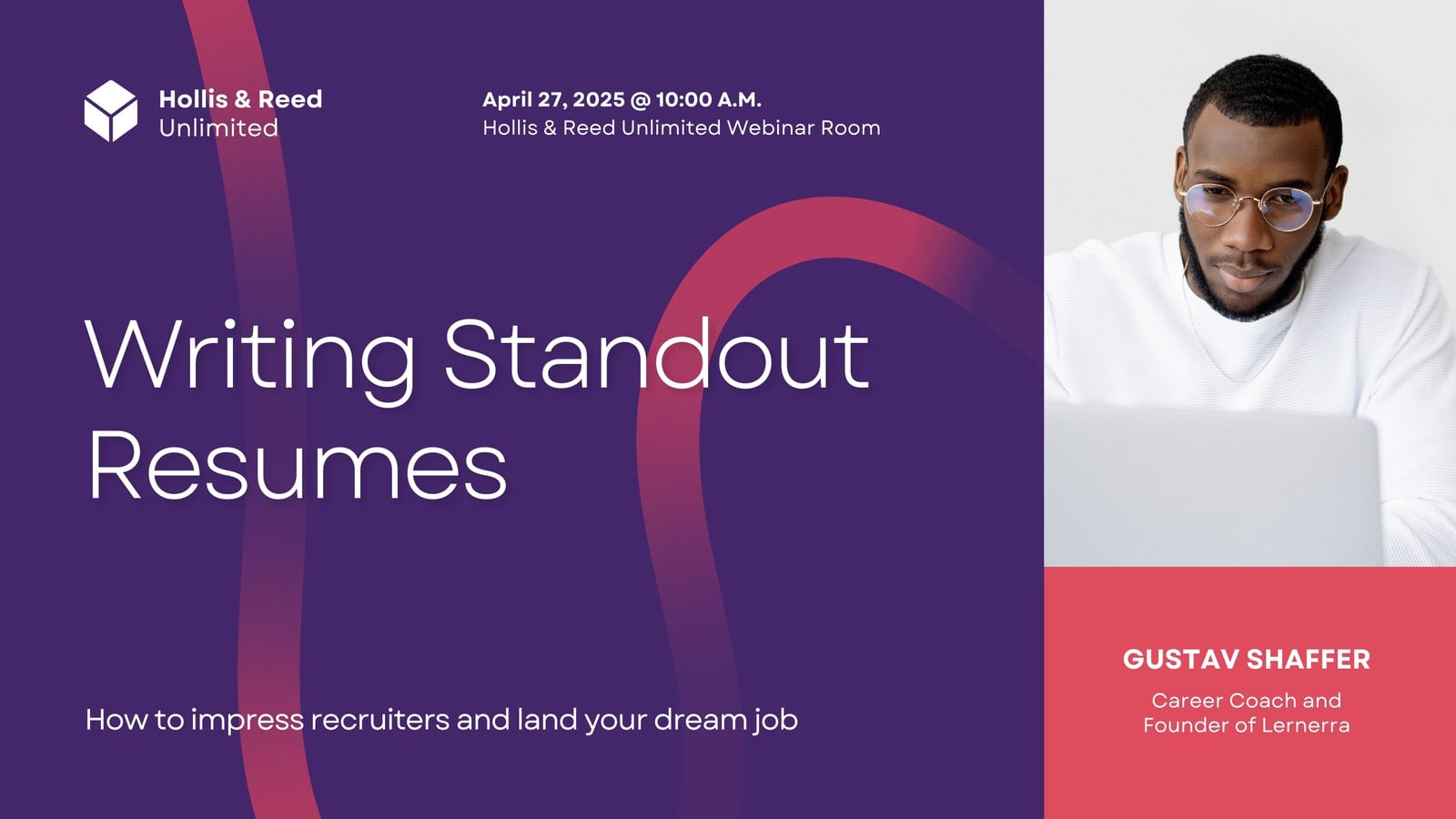 Hollis & Reed
Unlimited

April 27, 2025 @ 10:00 A.M.
Hollis & Reed Unlimited Webinar Room

Writing Standout Resumes

How to impress recruiters and land your dream job

GUSTAV SHAFFER

Career Coach and Founder of Lernerra